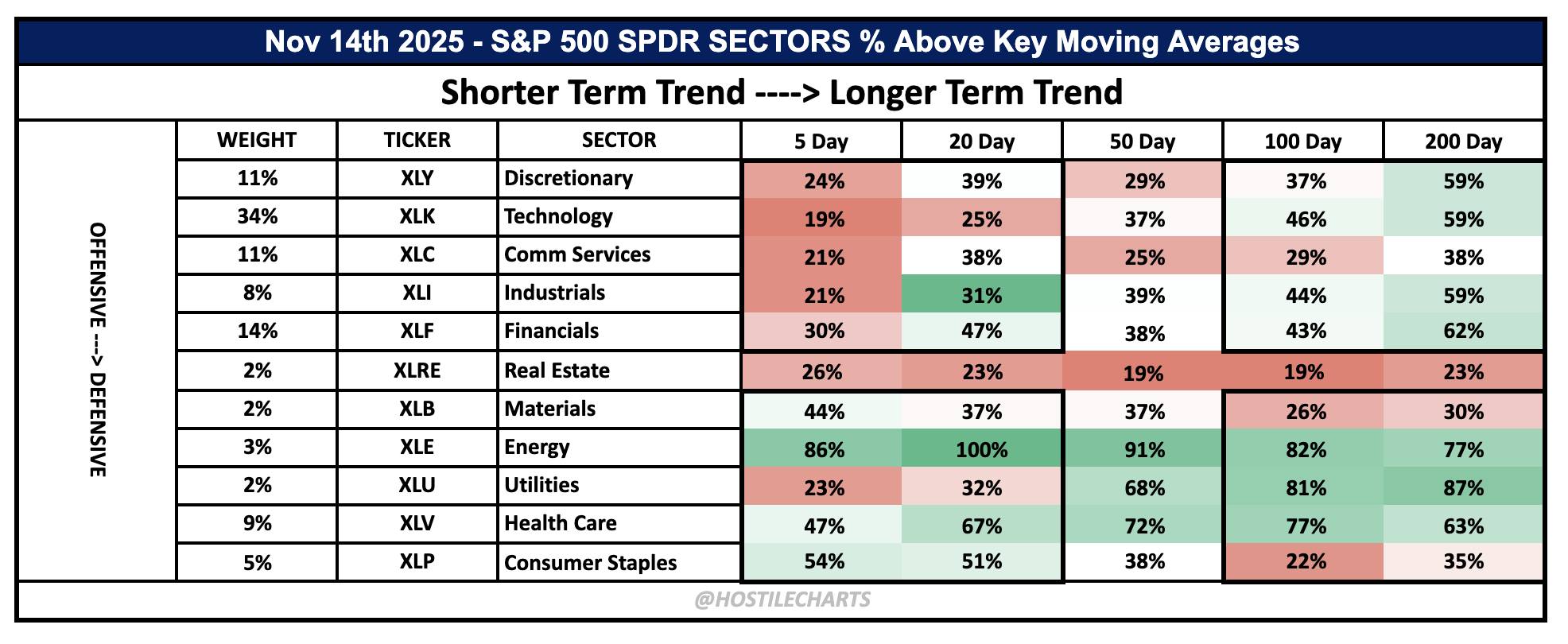 Nov 14th 2025 - S&P 500 SPDR SECTORS % Above Key Moving Averages

Shorter Term Trend ----> Longer Term Trend

OFFENSIVE ---> DEFENSIVE

| WEIGHT | TICKER | SECTOR | 5 Day | 20 Day | 50 Day | 100 Day | 200 Day |
|---|---|---|---|---|---|---|---|
| 11% | XLY | Discretionary | 24% | 39% | 29% | 37% | 59% |
| 34% | XLK | Technology | 19% | 25% | 37% | 46% | 59% |
| 11% | XLC | Comm Services | 21% | 38% | 25% | 29% | 38% |
| 8% | XLI | Industrials | 21% | 31% | 39% | 44% | 59% |
| 14% | XLF | Financials | 30% | 47% | 38% | 43% | 62% |
| 2% | XLRE | Real Estate | 26% | 23% | 19% | 19% | 23% |
| 2% | XLB | Materials | 44% | 37% | 37% | 26% | 30% |
| 3% | XLE | Energy | 86% | 100% | 91% | 82% | 77% |
| 2% | XLU | Utilities | 23% | 32% | 68% | 81% | 87% |
| 9% | XLV | Health Care | 47% | 67% | 72% | 77% | 63% |
| 5% | XLP | Consumer Staples | 54% | 51% | 38% | 22% | 35% |

@HOSTILECHARTS